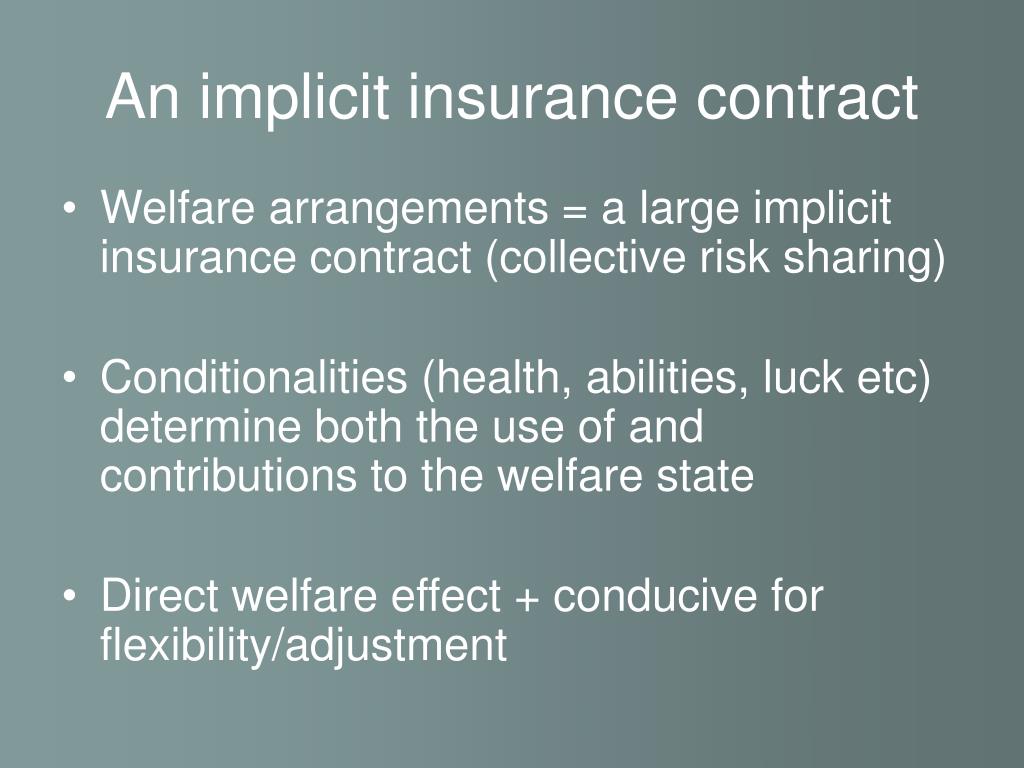 An implicit insurance contract

• Welfare arrangements = a large implicit insurance contract (collective risk sharing)

• Conditionalities (health, abilities, luck etc) determine both the use of and contributions to the welfare state

• Direct welfare effect + conducive for flexibility/adjustment